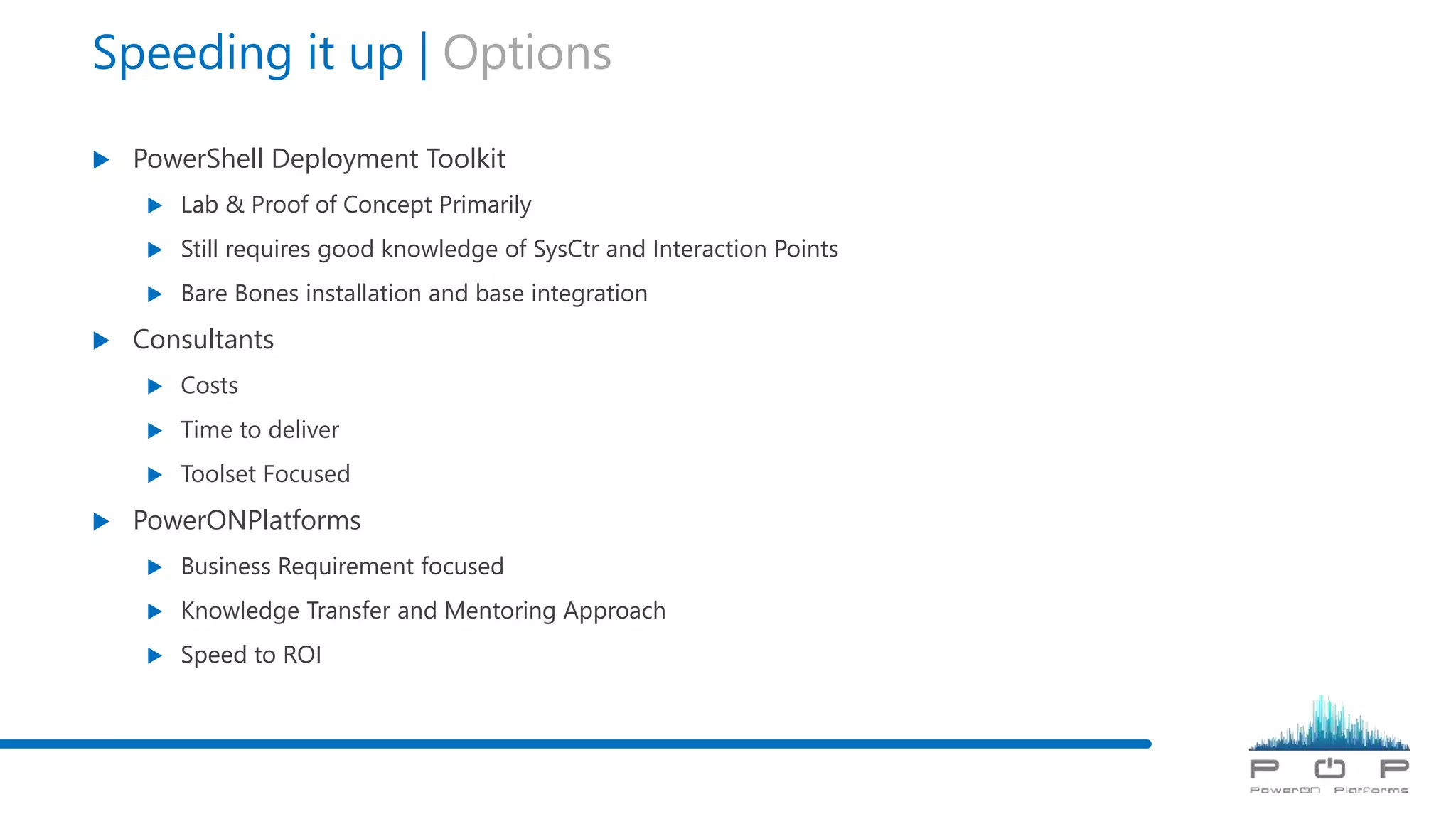 Speeding it up | Options

PowerShell Deployment Toolkit

Lab & Proof of Concept Primarily

Still requires good knowledge of SysCtr and Interaction Points

Bare Bones installation and base integration

Consultants

Costs

Time to deliver

Toolset Focused

PowerONPlatforms

Business Requirement focused

Knowledge Transfer and Mentoring Approach

Speed to ROI

P P
PowerON Platforms